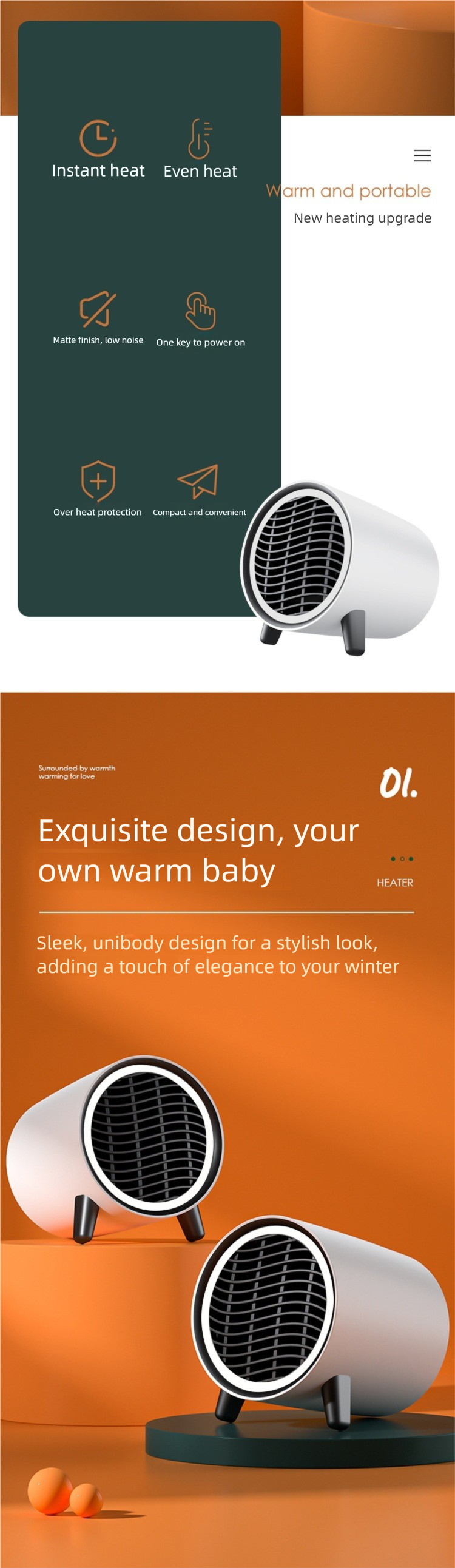 Instant heat
Even heat

Warm and portable
New heating upgrade

Matte finish, low noise
One key to power on

Over heat protection
Compact and convenient

Surrounded by warmth
warming for love

01.

Exquisite design, your own warm baby

HEATER

Sleek, unibody design for a stylish look, adding a touch of elegance to your winter